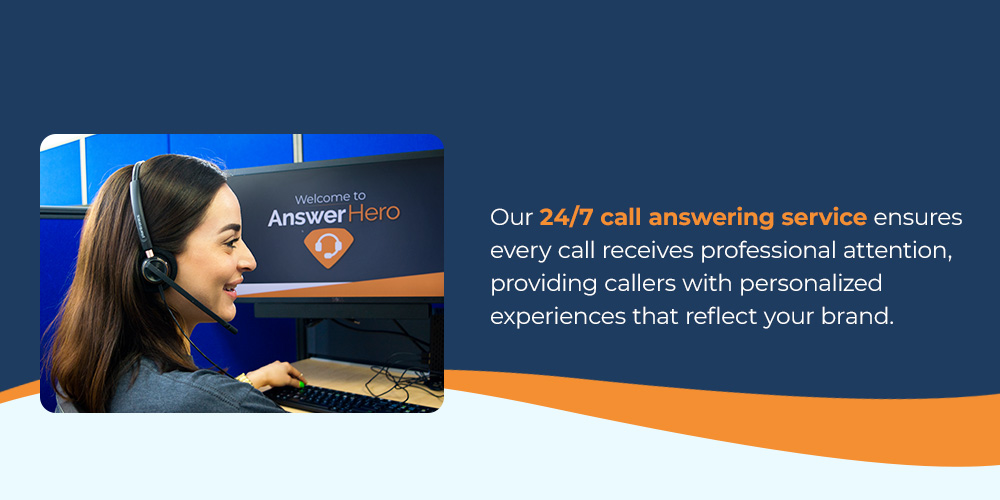 Welcome to
AnswerHero

Our 24/7 call answering service ensures every call receives professional attention, providing callers with personalized experiences that reflect your brand.